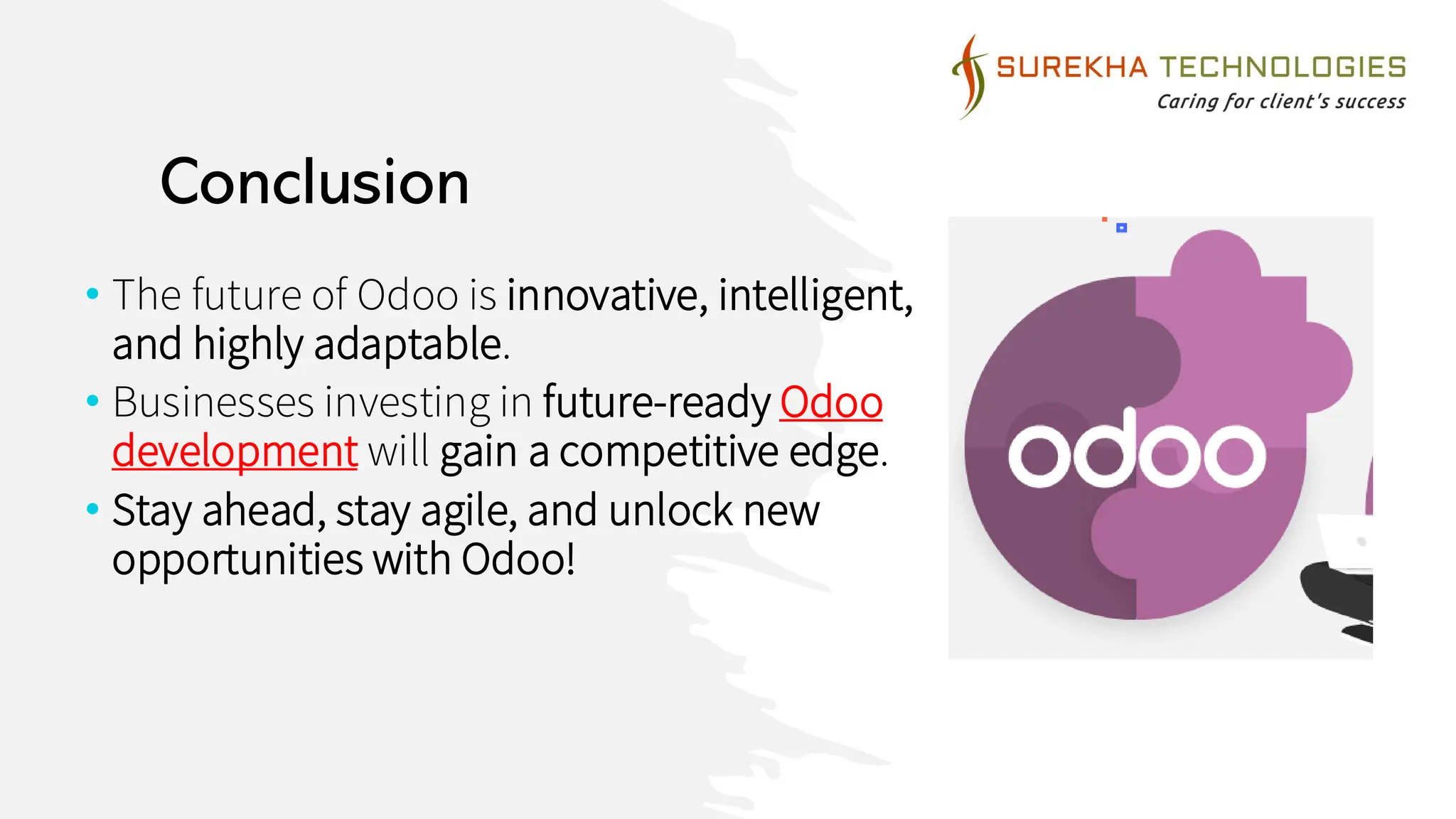 SUREKHA TECHNOLOGIES
Caring for client's success

Conclusion

• The future of Odoo is innovative, intelligent, and highly adaptable.
• Businesses investing in future-ready Odoo development will gain a competitive edge.
• Stay ahead, stay agile, and unlock new opportunities with Odoo!

odoo